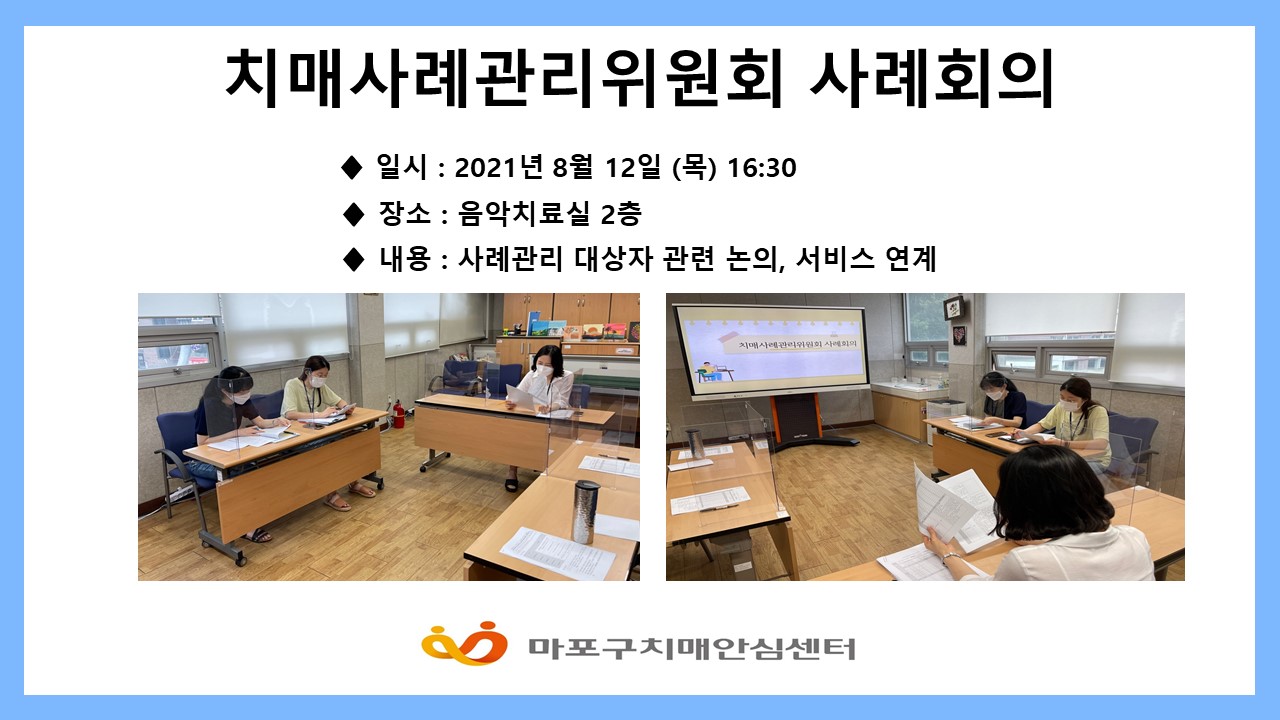 치매사례관리위원회 사례회의

◆ 일시 : 2021년 8월 12일 (목) 16:30

◆ 장소 : 음악치료실 2층

◆ 내용 : 사례관리 대상자 관련 논의, 서비스 연계

치매사례관리위원회 사례회의

마포구치매안심센터